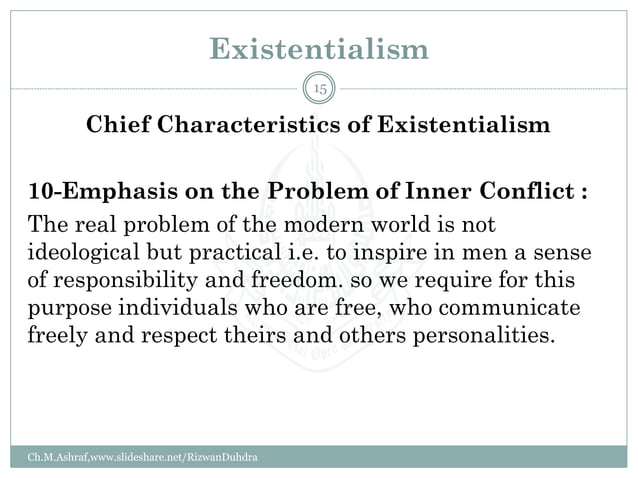 Existentialism

15

Chief Characteristics of Existentialism

10-Emphasis on the Problem of Inner Conflict :

The real problem of the modern world is not ideological but practical i.e. to inspire in men a sense of responsibility and freedom. so we require for this purpose individuals who are free, who communicate freely and respect theirs and others personalities.

Ch.M.Ashraf,www.slideshare.net/RizwanDuhdra